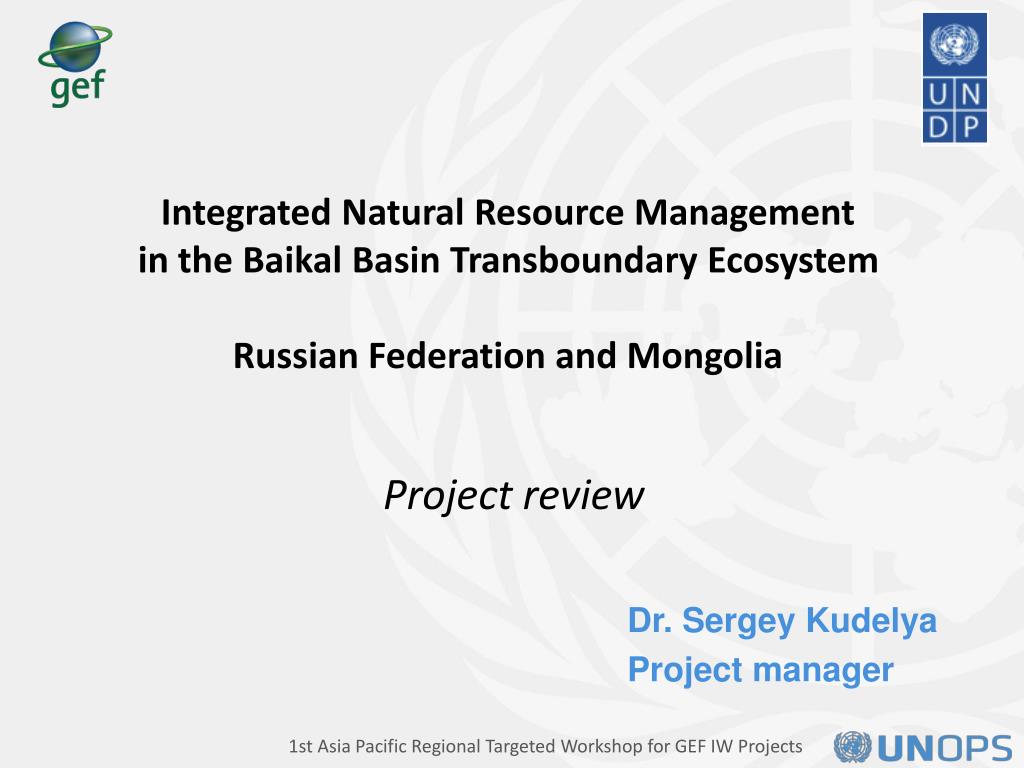 gef

U N
D P

Integrated Natural Resource Management in the Baikal Basin Transboundary Ecosystem

Russian Federation and Mongolia

Project review

Dr. Sergey Kudelya
Project manager

1st Asia Pacific Regional Targeted Workshop for GEF IW Projects

UNOPS